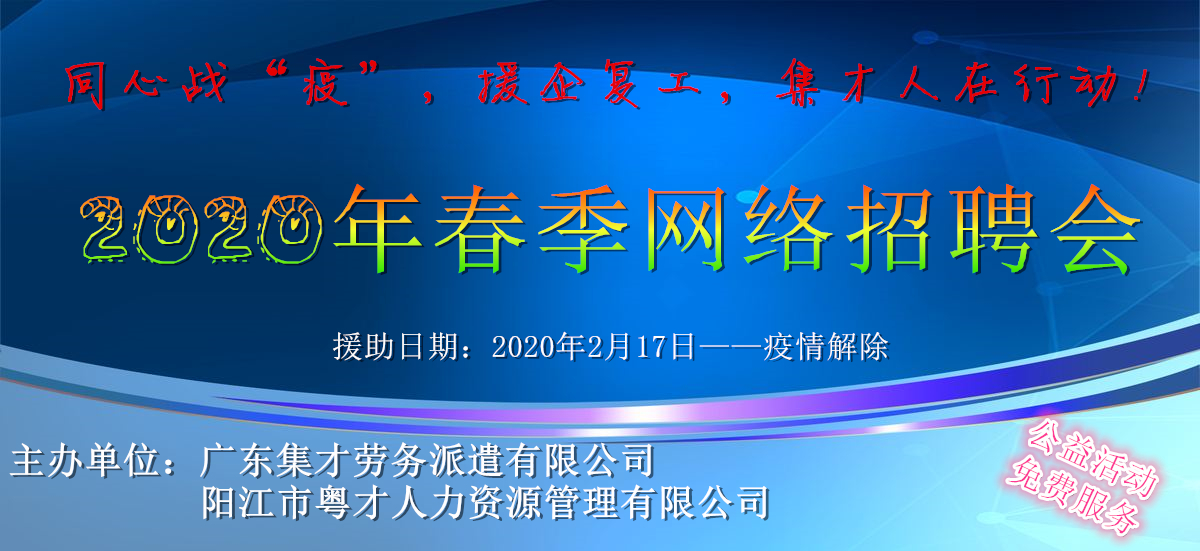 同心战“疫”，援企复工，集才人在行动！

2020年春季网络招聘会

援助日期：2020年2月17日——疫情解除

主办单位：广东集才劳务派遣有限公司
阳江市粤才人力资源管理有限公司

公益活动
免费服务